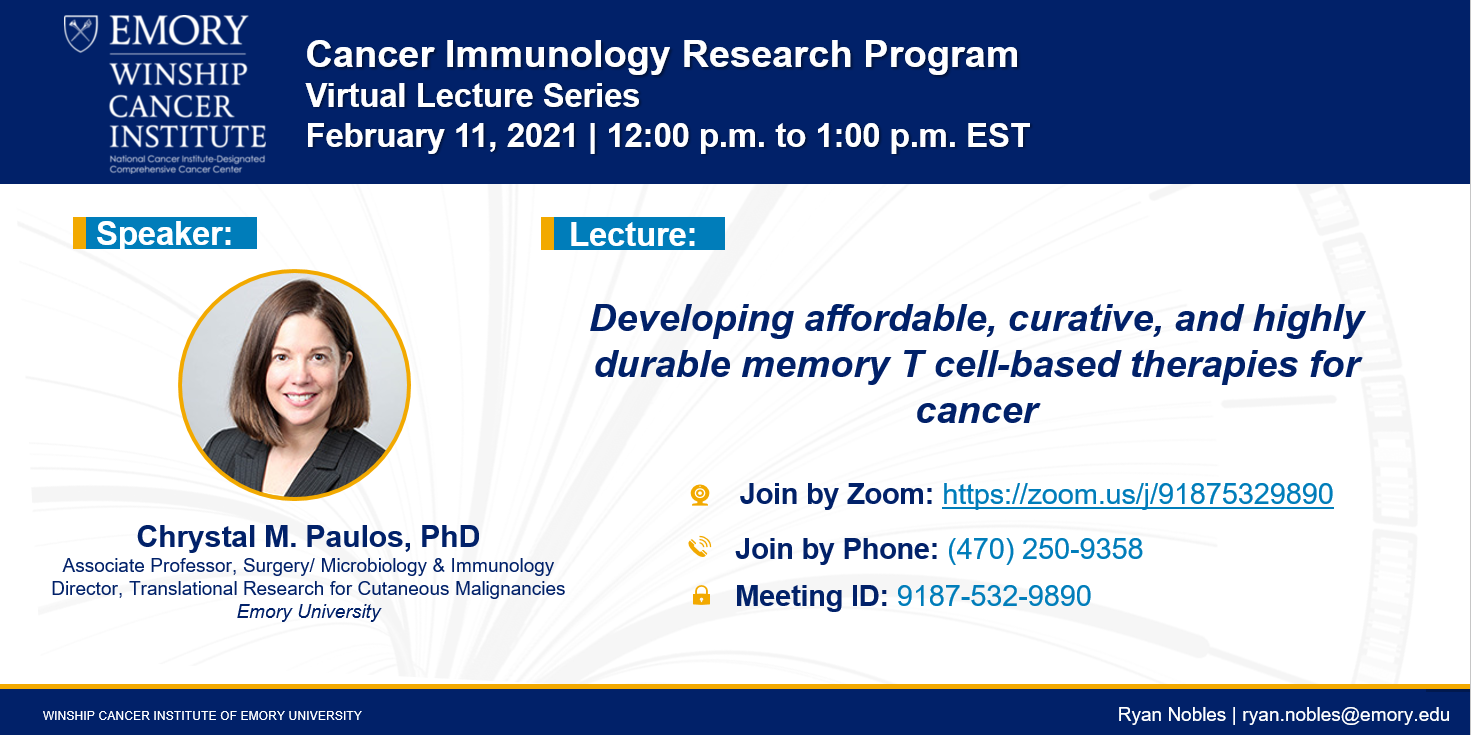 EMORY
WINSHIP CANCER INSTITUTE
National Cancer Institute-Designated Comprehensive Cancer Center

Cancer Immunology Research Program
Virtual Lecture Series
February 11, 2021 | 12:00 p.m. to 1:00 p.m. EST

Speaker:

Chrystal M. Paulos, PhD
Associate Professor, Surgery/ Microbiology & Immunology
Director, Translational Research for Cutaneous Malignancies
Emory University

Lecture:

Developing affordable, curative, and highly durable memory T cell-based therapies for cancer

Join by Zoom: https://zoom.us/j/91875329890
Join by Phone: (470) 250-9358
Meeting ID: 9187-532-9890

WINSHIP CANCER INSTITUTE OF EMORY UNIVERSITY

Ryan Nobles | ryan.nobles@emory.edu